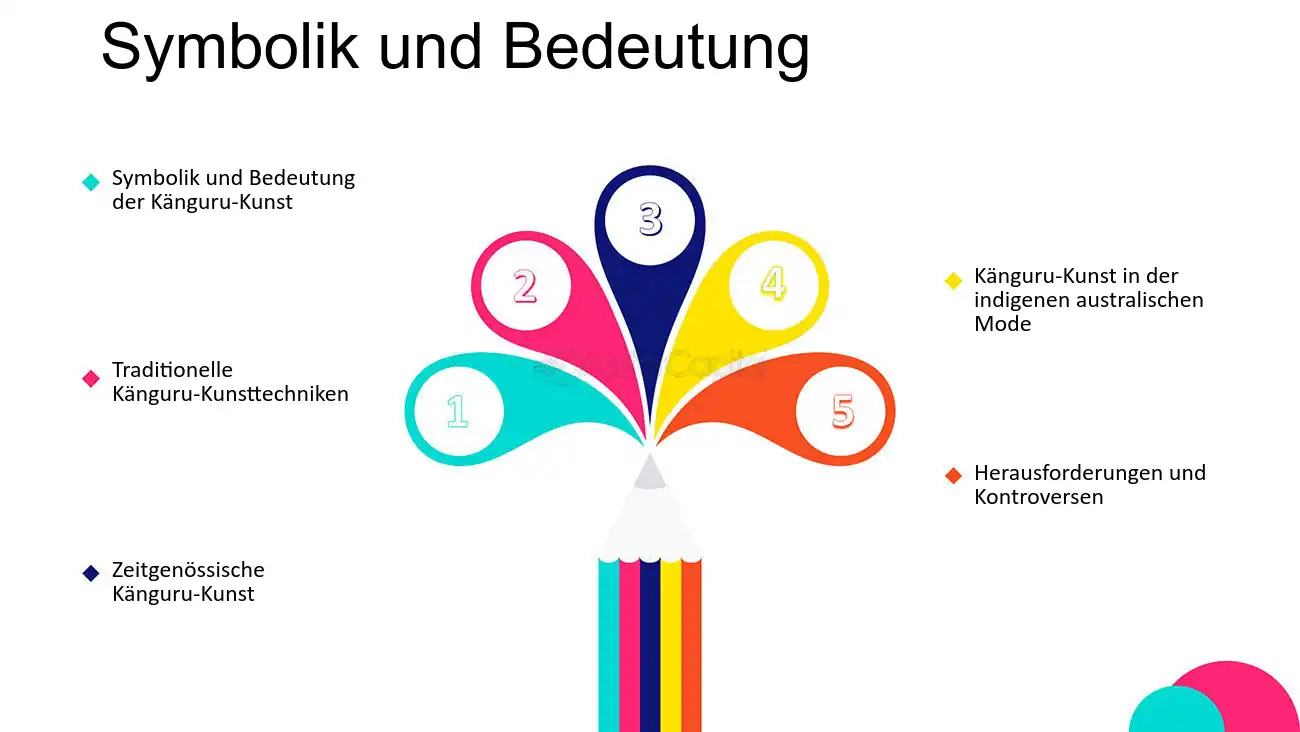 Symbolik und Bedeutung

Symbolik und Bedeutung der Känguru-Kunst

Traditionelle Känguru-Kunsttechniken

Zeitgenössische Känguru-Kunst

1

2

3

4

5

Känguru-Kunst in der indigenen australischen Mode

Herausforderungen und Kontroversen